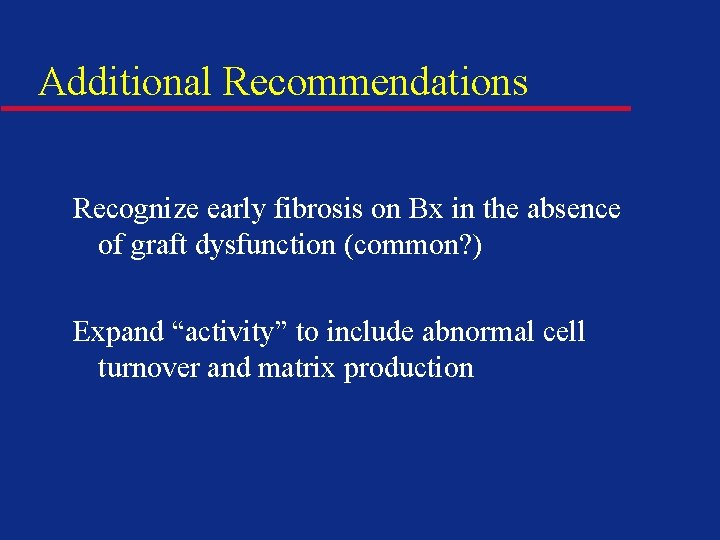 Additional Recommendations

Recognize early fibrosis on Bx in the absence of graft dysfunction (common?)

Expand “activity” to include abnormal cell turnover and matrix production